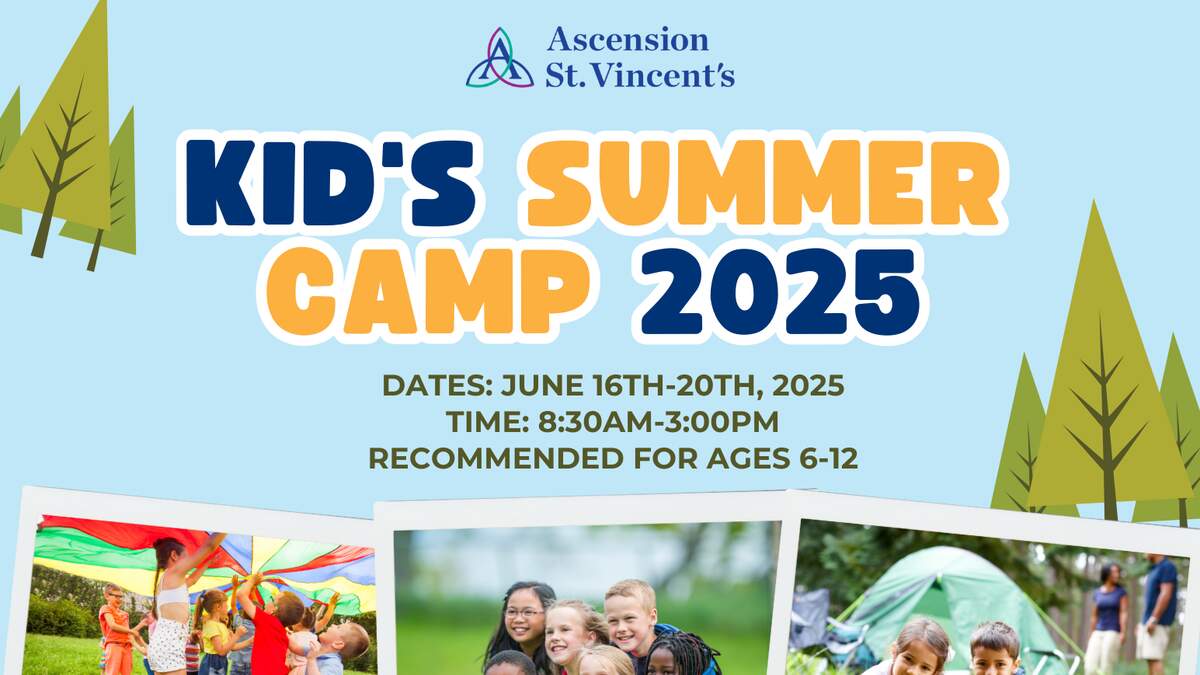 Ascension St. Vincent's

KID'S SUMMER CAMP 2025

DATES: JUNE 16TH-20TH, 2025
TIME: 8:30AM-3:00PM
RECOMMENDED FOR AGES 6-12